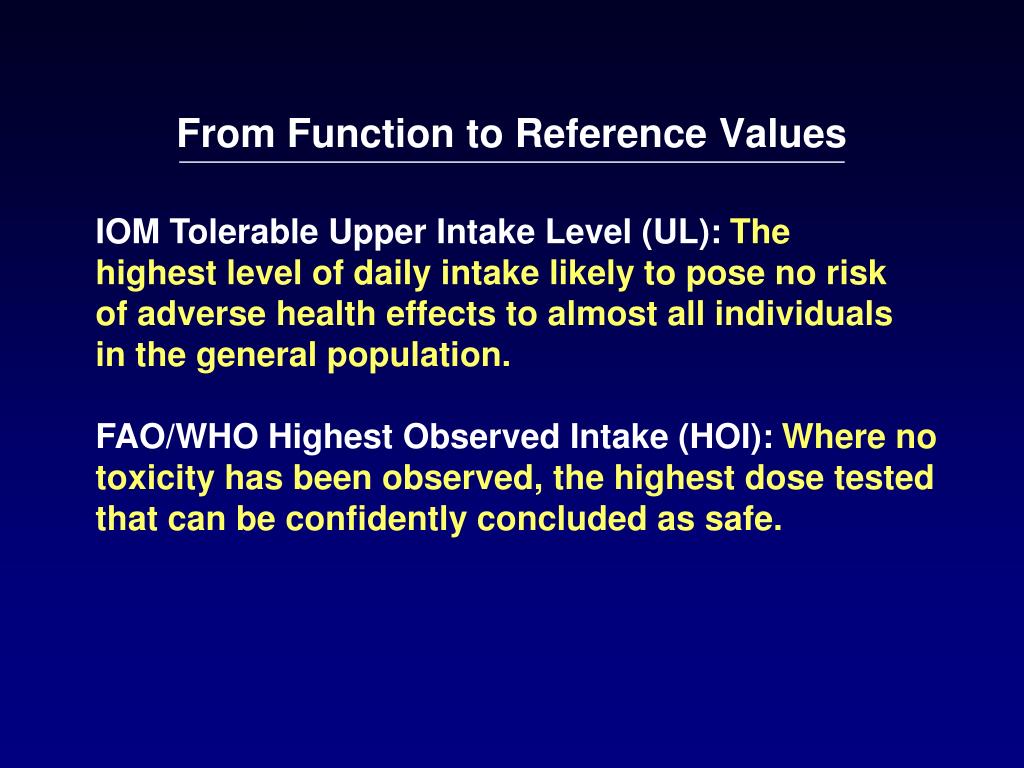 From Function to Reference Values

IOM Tolerable Upper Intake Level (UL): The highest level of daily intake likely to pose no risk of adverse health effects to almost all individuals in the general population.

FAO/WHO Highest Observed Intake (HOI): Where no toxicity has been observed, the highest dose tested that can be confidently concluded as safe.